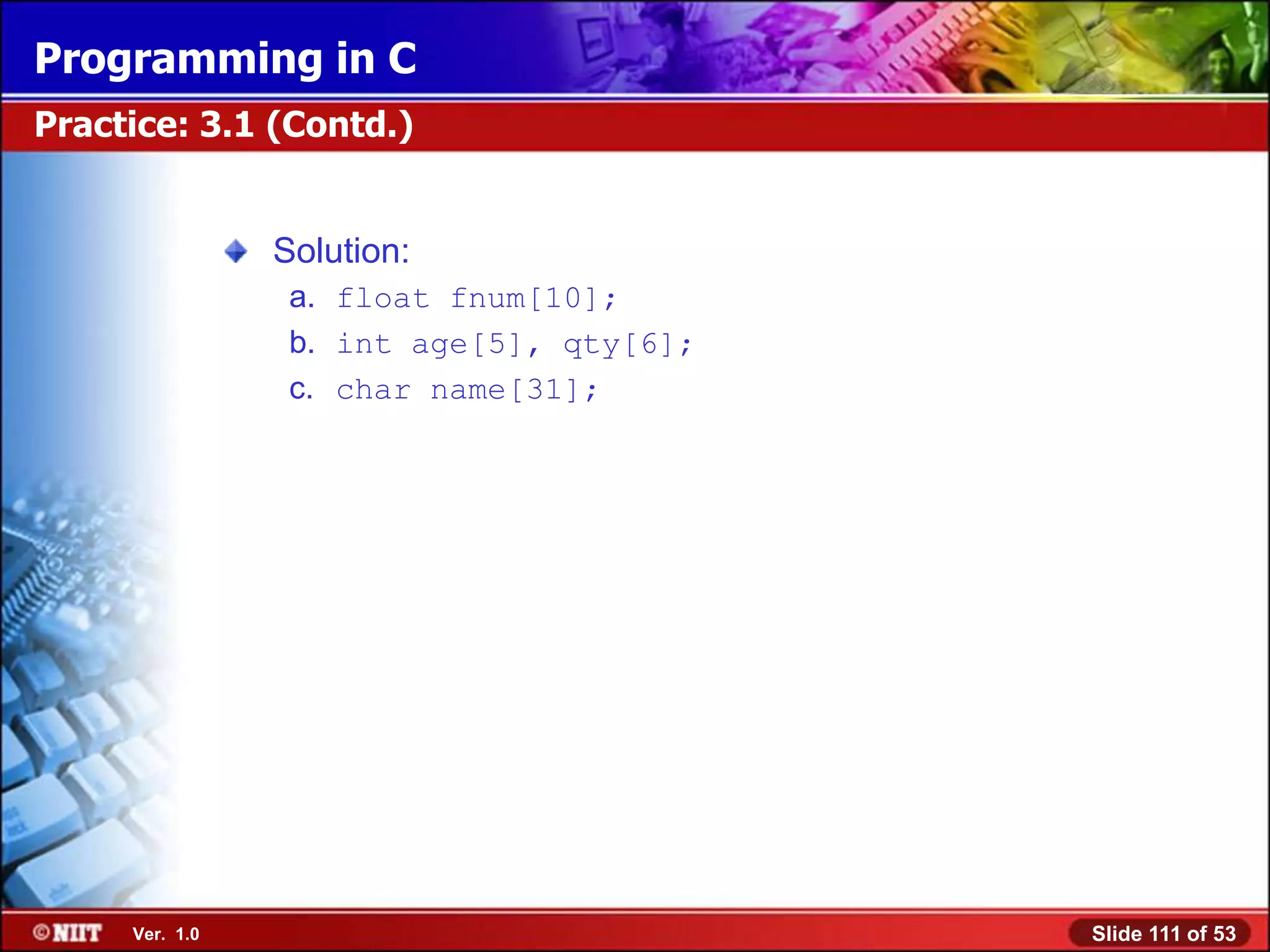 Programming in C

Practice: 3.1 (Contd.)

Solution:

a. float fnum[10];

b. int age[5], qty[6];

c. char name[31];

©NIIT Ver. 1.0

Slide 111 of 53